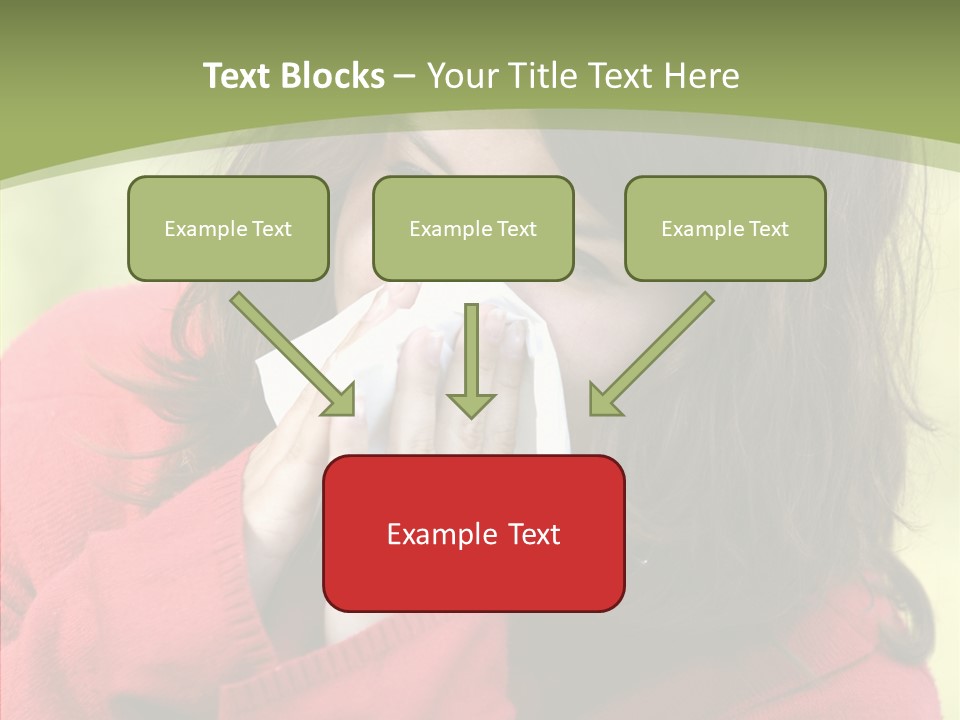 Text Blocks – Your Title Text Here

Example Text

Example Text

Example Text

Example Text